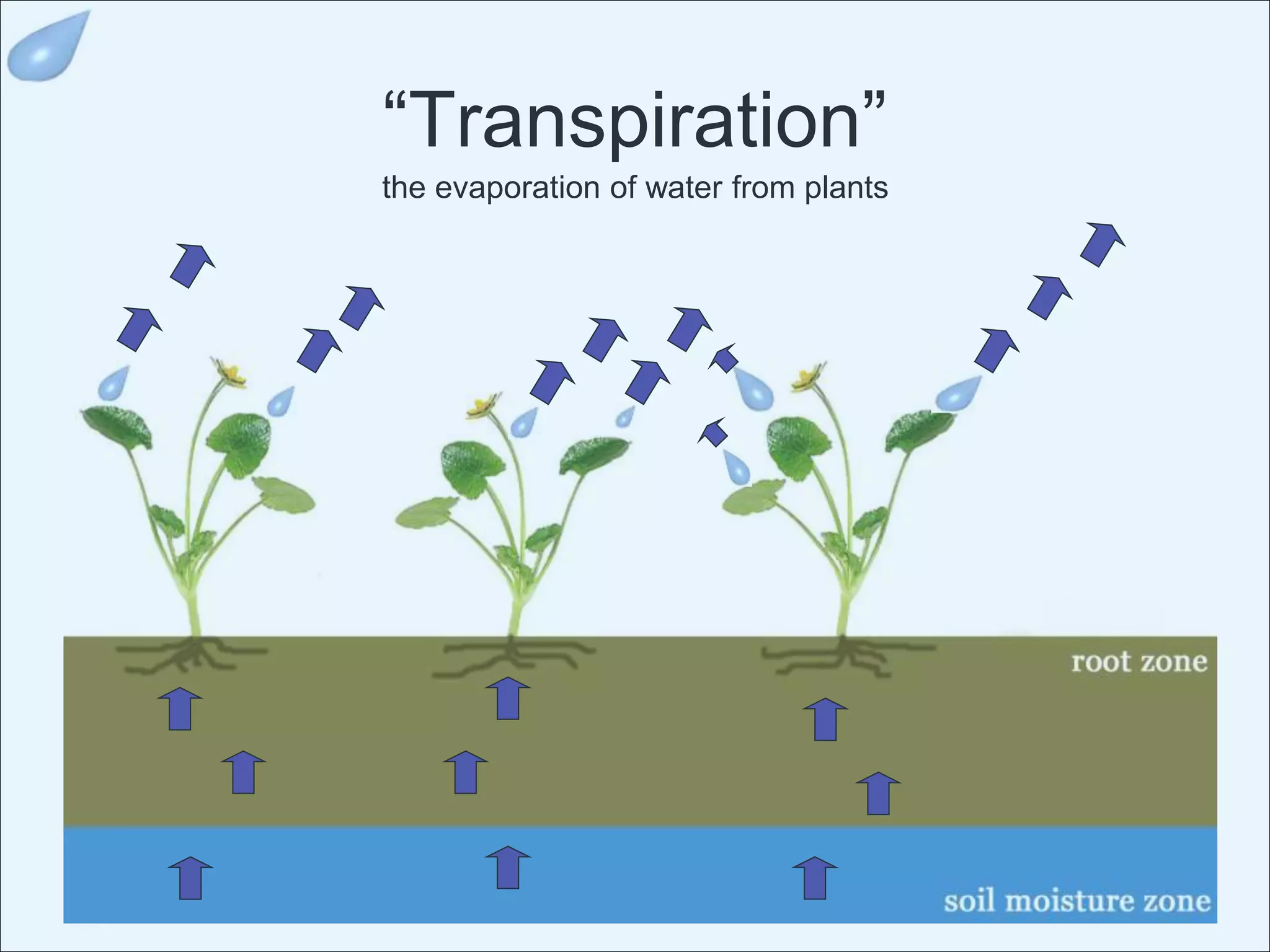 “Transpiration”

the evaporation of water from plants

root zone

soil moisture zone